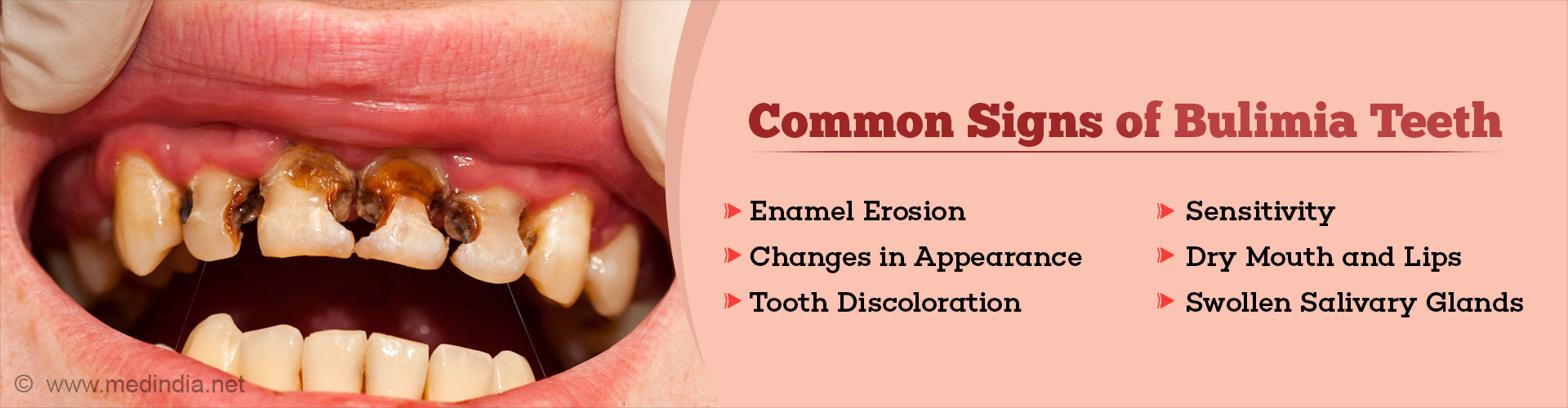 Common Signs of Bulimia Teeth

Enamel Erosion
Changes in Appearance
Tooth Discoloration

Sensitivity
Dry Mouth and Lips
Swollen Salivary Glands

© www.medindia.net